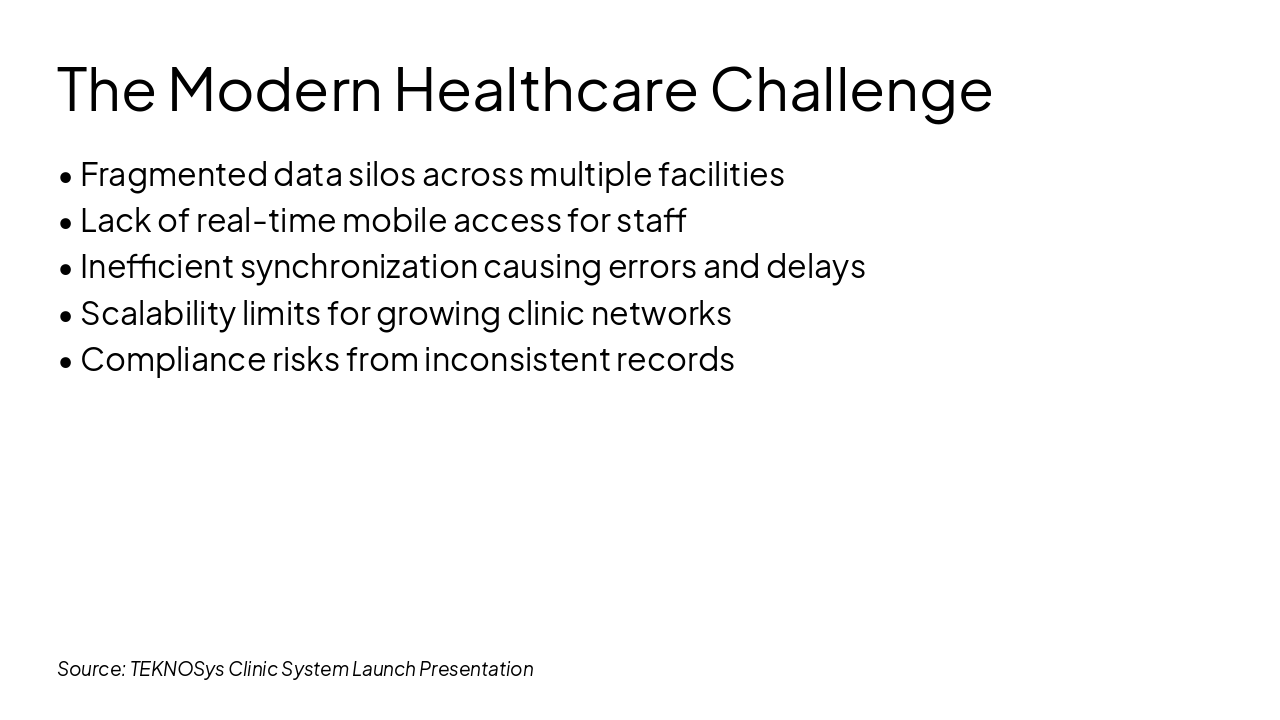 The Modern Healthcare Challenge

• Fragmented data silos across multiple facilities
• Lack of real-time mobile access for staff
• Inefficient synchronization causing errors and delays
• Scalability limits for growing clinic networks
• Compliance risks from inconsistent records

Source: TEKNOSys Clinic System Launch Presentation